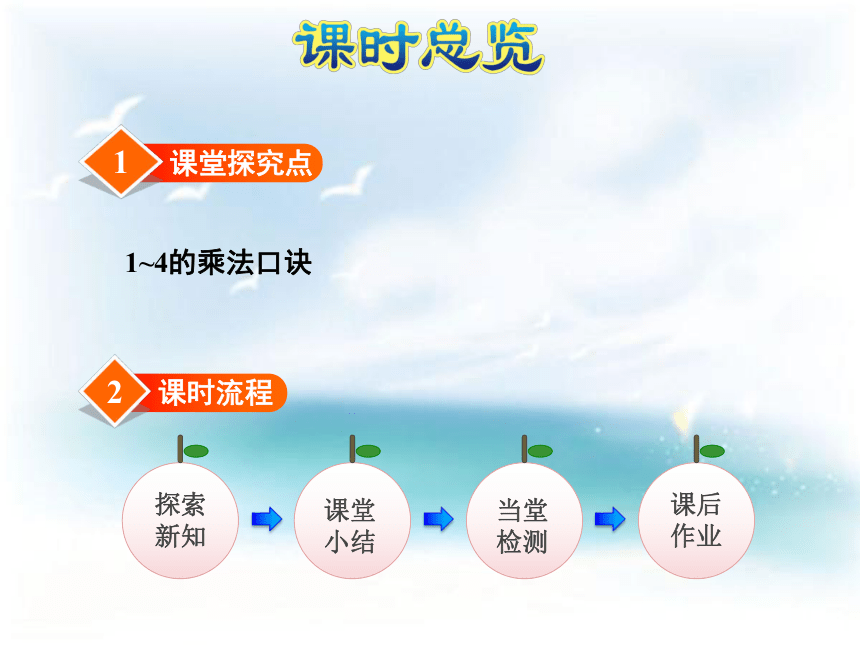 课时总览

1 课堂探究点

1~4的乘法口诀

2 课时流程

探索新知

课堂小结

当堂检测

课后作业